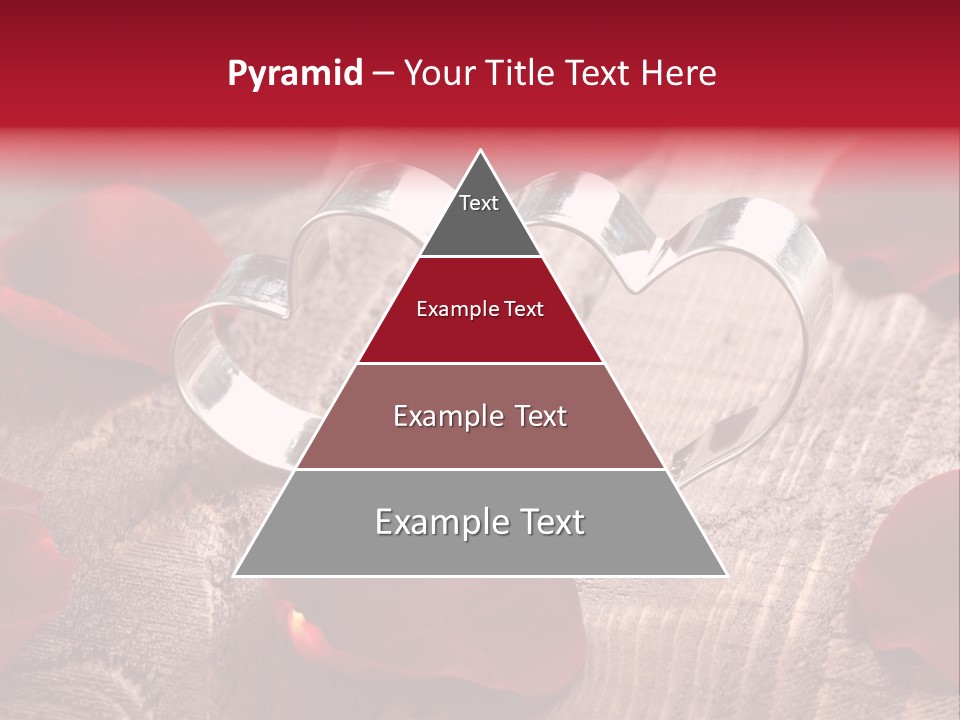 Pyramid – Your Title Text Here

Text

Example Text

Example Text

Example Text